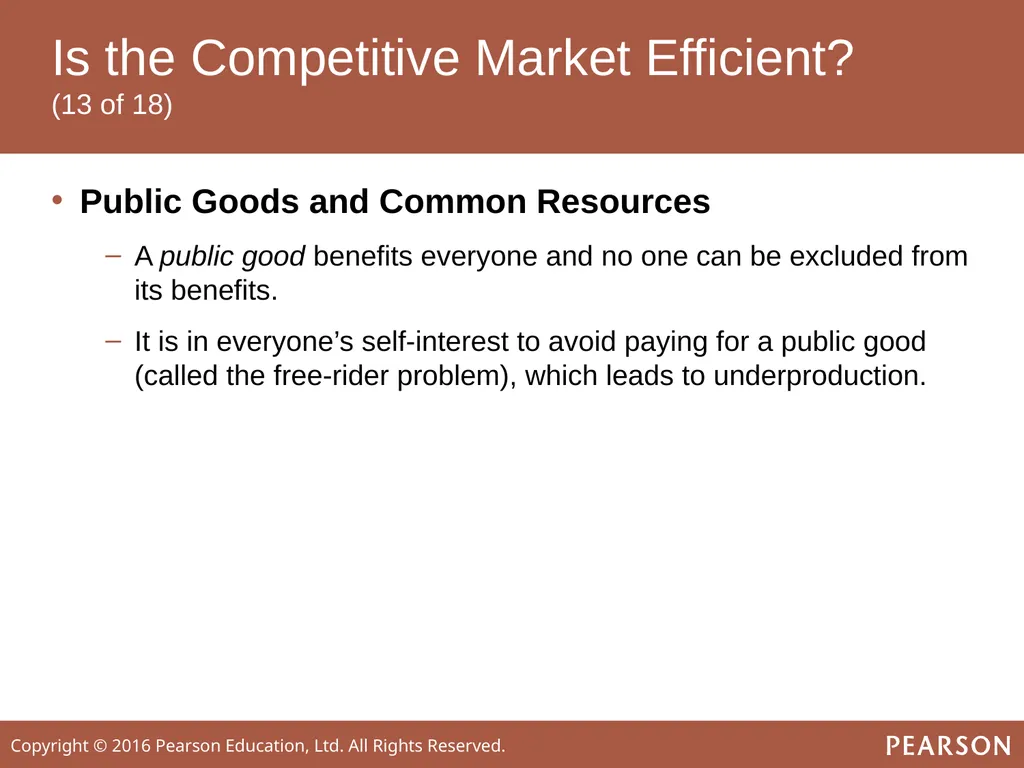 Is the Competitive Market Efficient?
(13 of 18)

• Public Goods and Common Resources

– A public good benefits everyone and no one can be excluded from its benefits.

– It is in everyone's self-interest to avoid paying for a public good (called the free-rider problem), which leads to underproduction.

Copyright © 2016 Pearson Education, Ltd. All Rights Reserved.

PEARSON